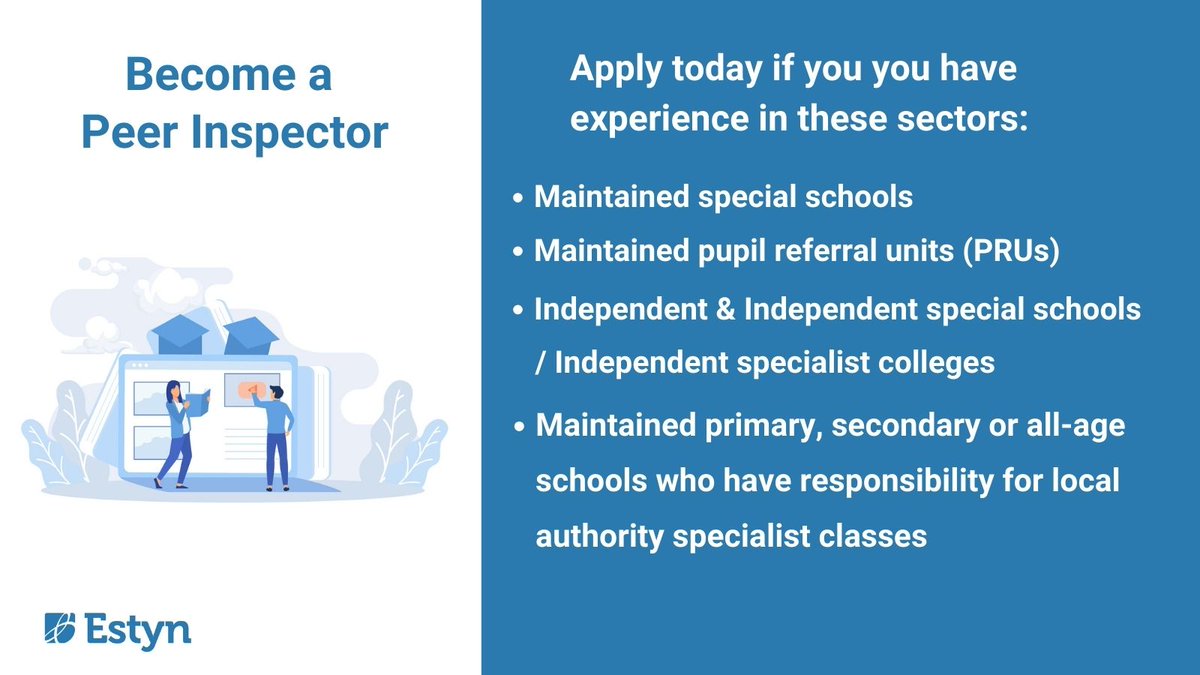 Become a Peer Inspector

Estyn

Apply today if you you have experience in these sectors:

• Maintained special schools
• Maintained pupil referral units (PRUs)
• Independent & Independent special schools / Independent specialist colleges
• Maintained primary, secondary or all-age schools who have responsibility for local authority specialist classes